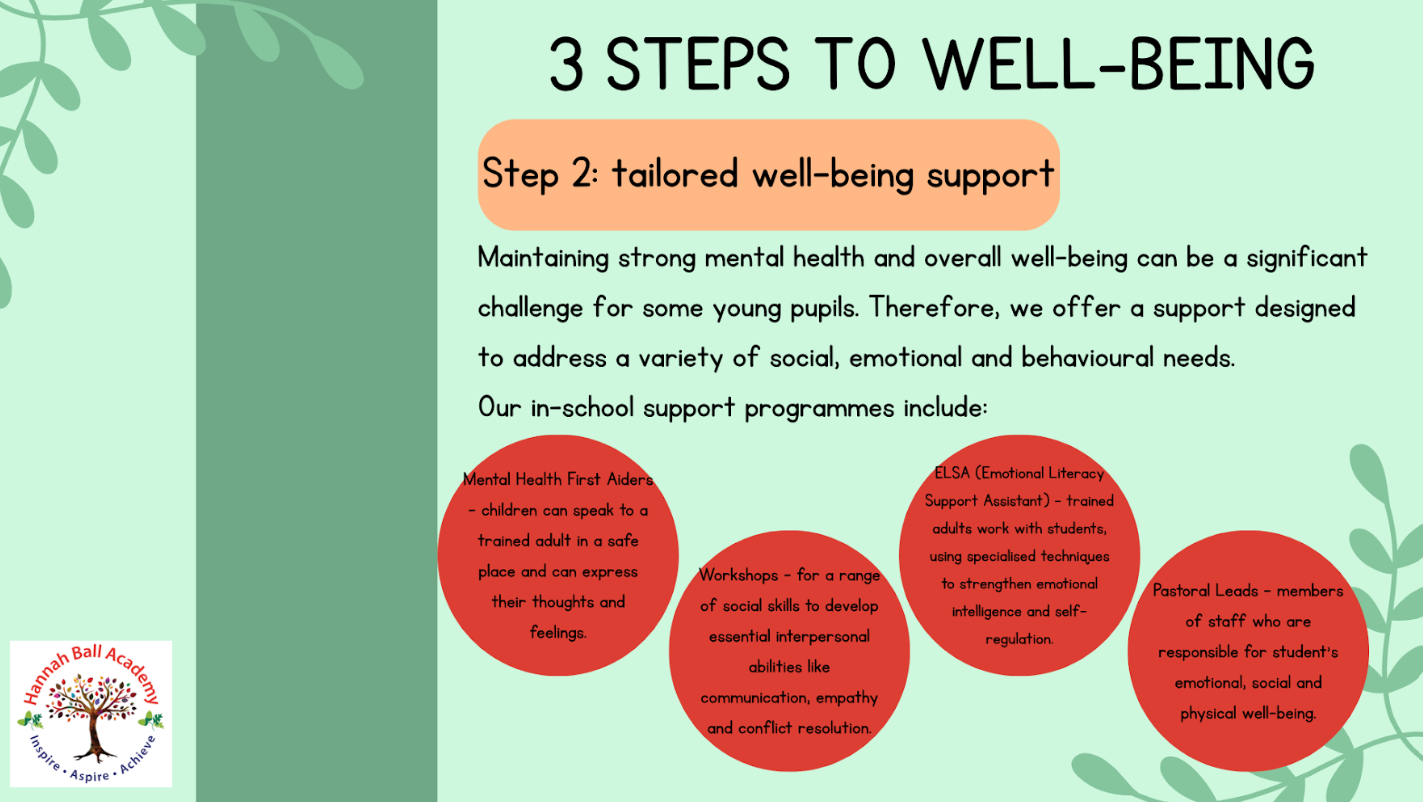 3 STEPS TO WELL-BEING

Step 2: tailored well-being support

Maintaining strong mental health and overall well-being can be a significant challenge for some young pupils. Therefore, we offer a support designed to address a variety of social, emotional and behavioural needs.
Our in-school support programmes include:

Mental Health First Aiders - children can speak to a trained adult in a safe place and can express their thoughts and feelings.

Workshops - for a range of social skills to develop essential interpersonal abilities like communication, empathy and conflict resolution.

ELSA (Emotional Literacy Support Assistant) - trained adults work with students, using specialised techniques to strengthen emotional intelligence and self-regulation.

Pastoral Leads - members of staff who are responsible for student's emotional, social and physical well-being.

Hannah Ball Academy
Inspire • Aspire • Achieve